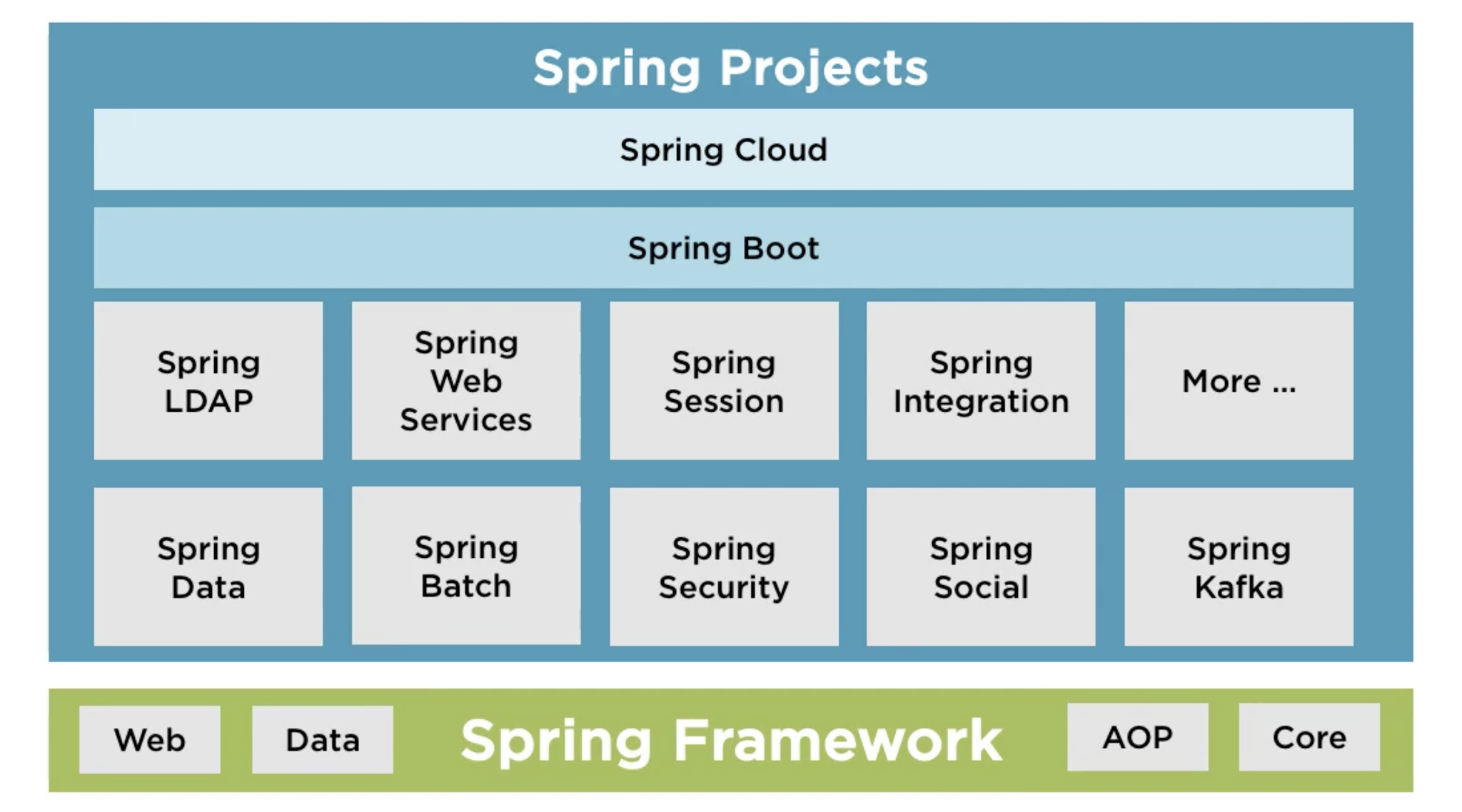 Spring Projects

Spring Cloud

Spring Boot

Spring LDAP

Spring Web Services

Spring Session

Spring Integration

More ...

Spring Data

Spring Batch

Spring Security

Spring Social

Spring Kafka

Web

Data

Spring Framework

AOP

Core